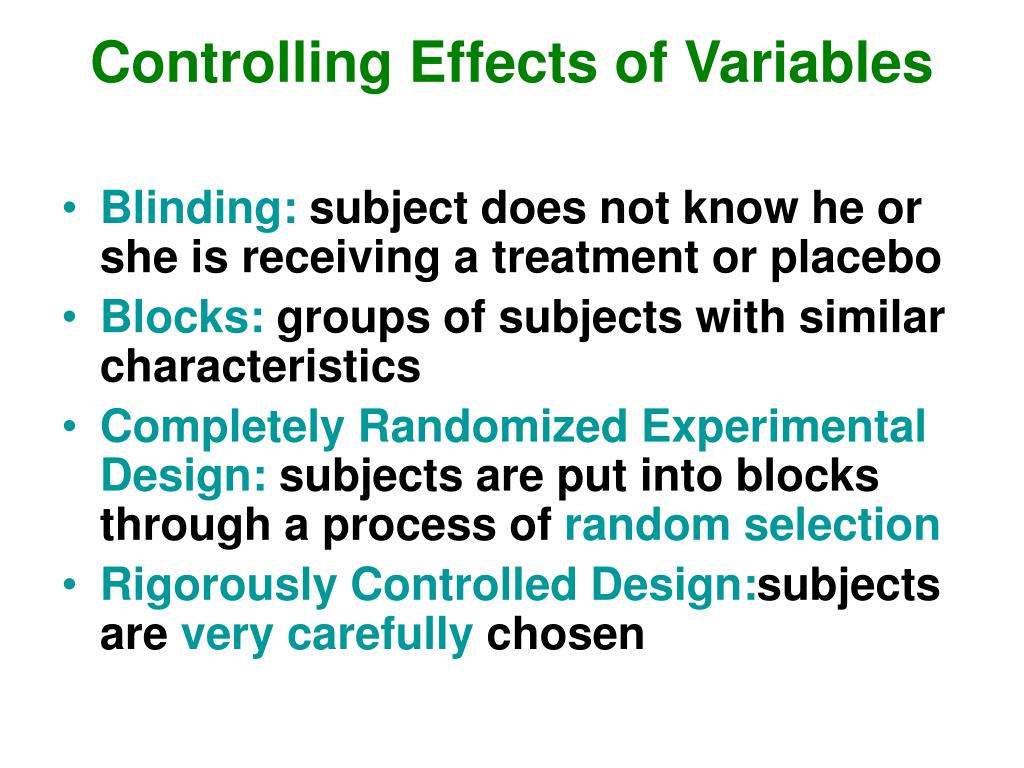 Controlling Effects of Variables

• Blinding: subject does not know he or she is receiving a treatment or placebo
• Blocks: groups of subjects with similar characteristics
• Completely Randomized Experimental Design: subjects are put into blocks through a process of random selection
• Rigorously Controlled Design:subjects are very carefully chosen